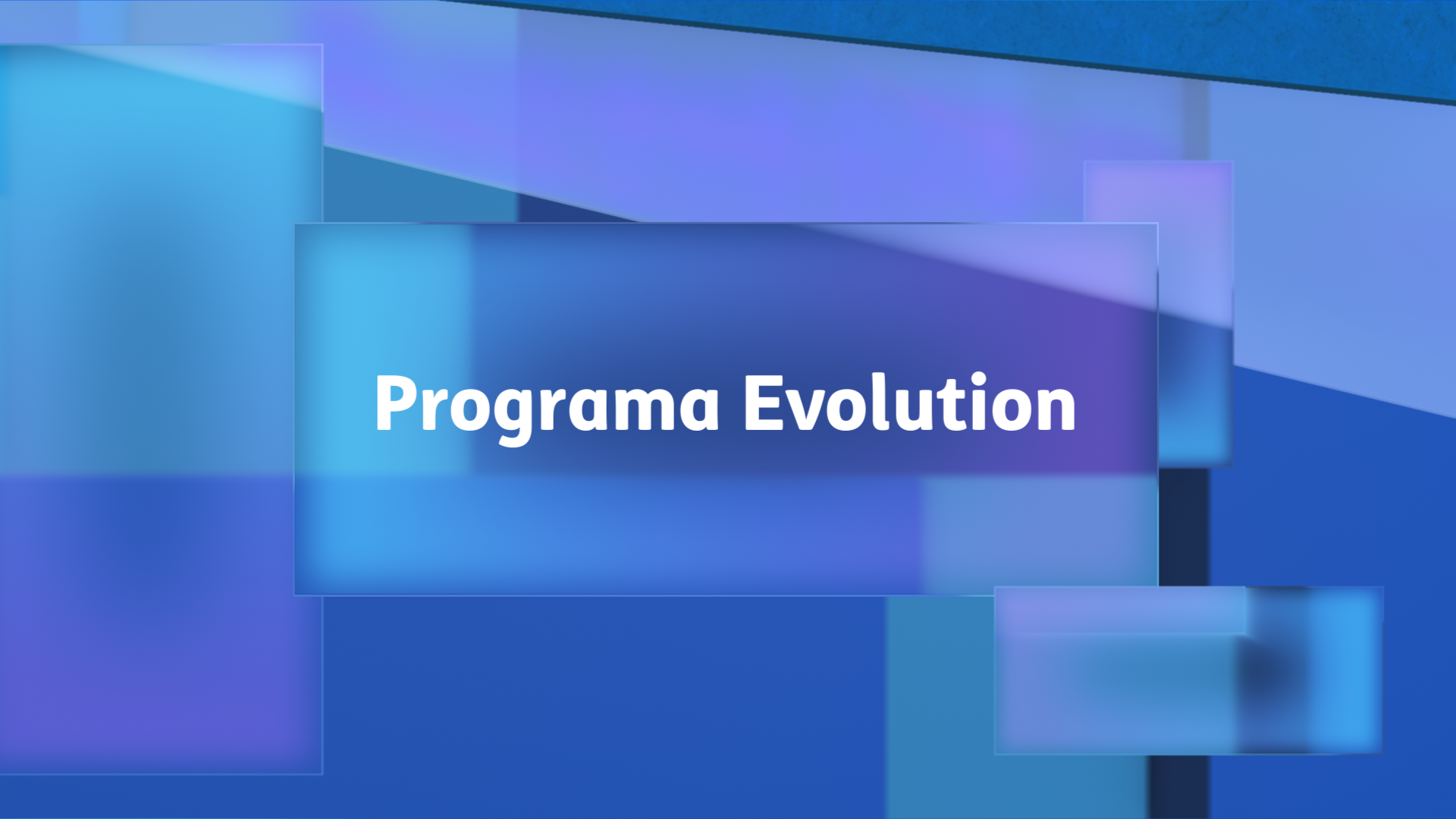 Programa Evolution